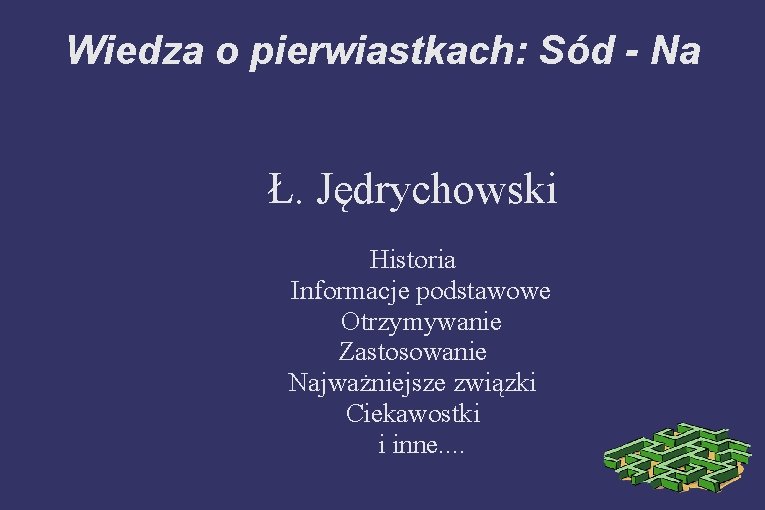 Wiedza o pierwiastkach: Sód - Na

Ł. Jędrychowski

Historia
Informacje podstawowe
Otrzymywanie
Zastosowanie
Najważniejsze związki
Ciekawostki
i inne....